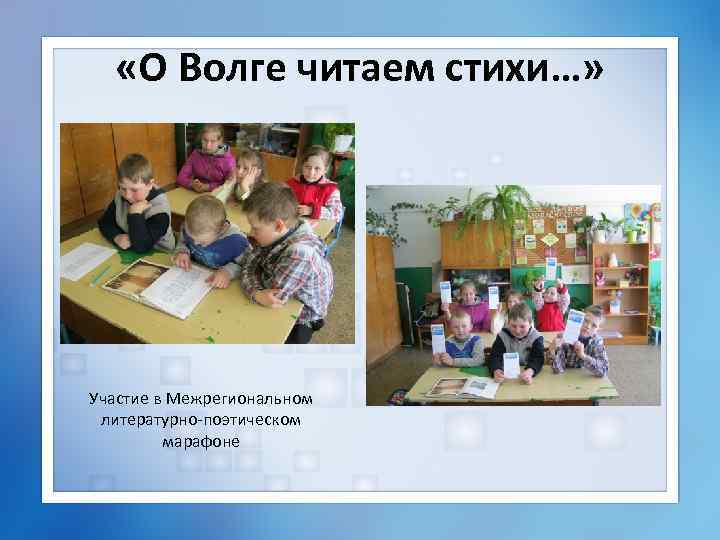 «О Волге читаем стихи…»

Участие в Межрегиональном литературно-поэтическом марафоне